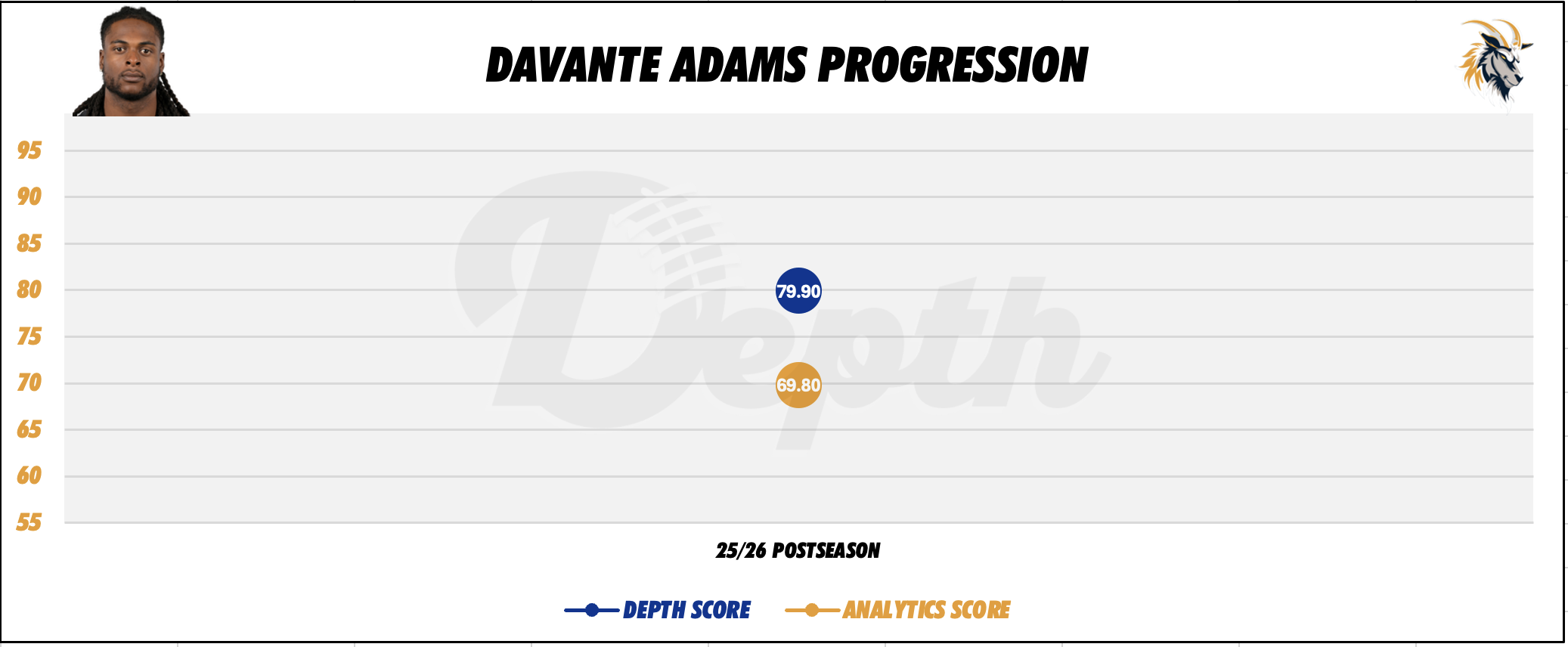 DAVANTE ADAMS PROGRESSION

95
90
85
80
75
70
65
60
55

Depth

79.90
69.80

25/26 POSTSEASON

DEPTH SCORE
ANALYTICS SCORE